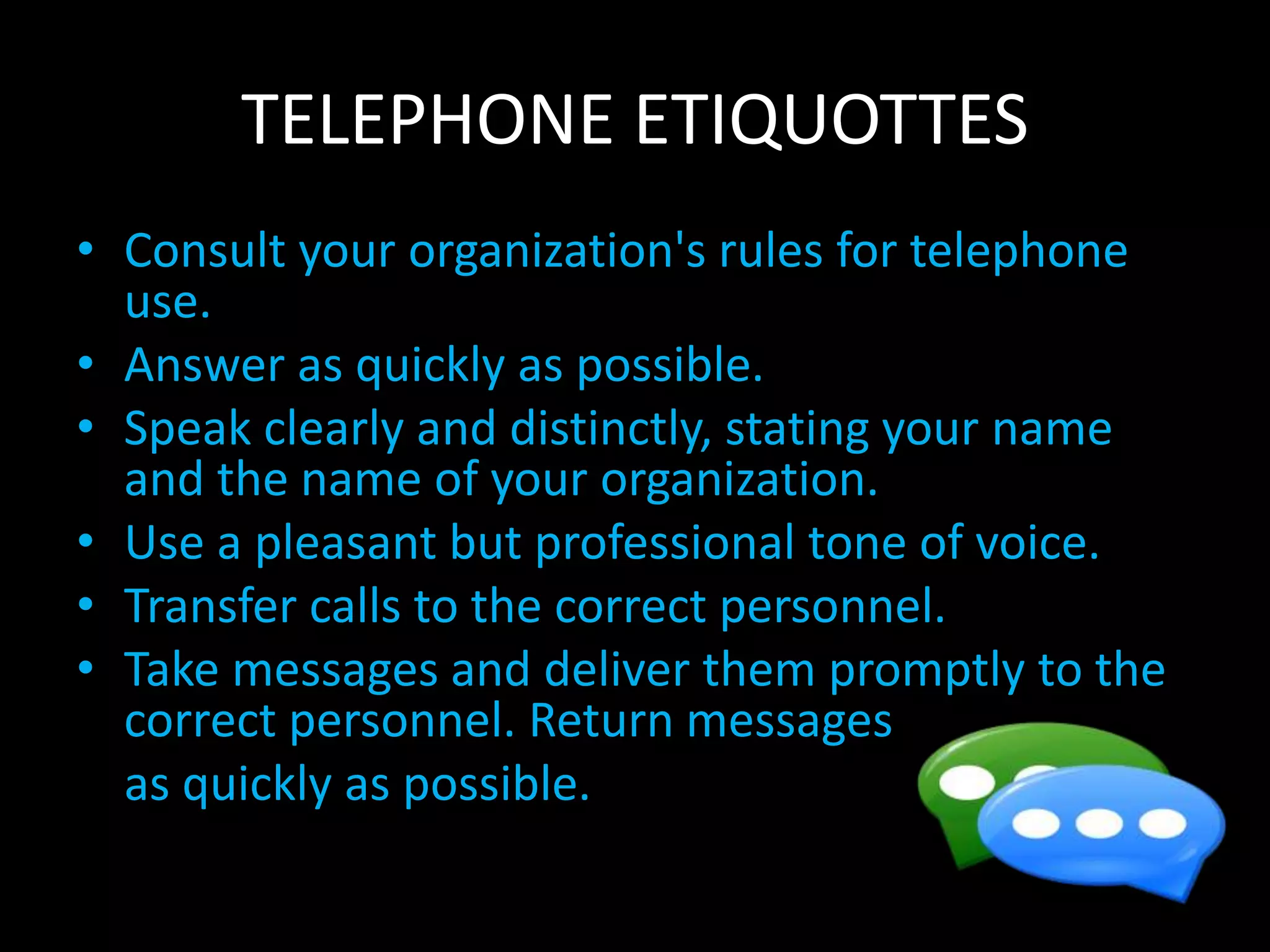 TELEPHONE ETIQUOTTES

• Consult your organization's rules for telephone use.
• Answer as quickly as possible.
• Speak clearly and distinctly, stating your name and the name of your organization.
• Use a pleasant but professional tone of voice.
• Transfer calls to the correct personnel.
• Take messages and deliver them promptly to the correct personnel. Return messages

as quickly as possible.